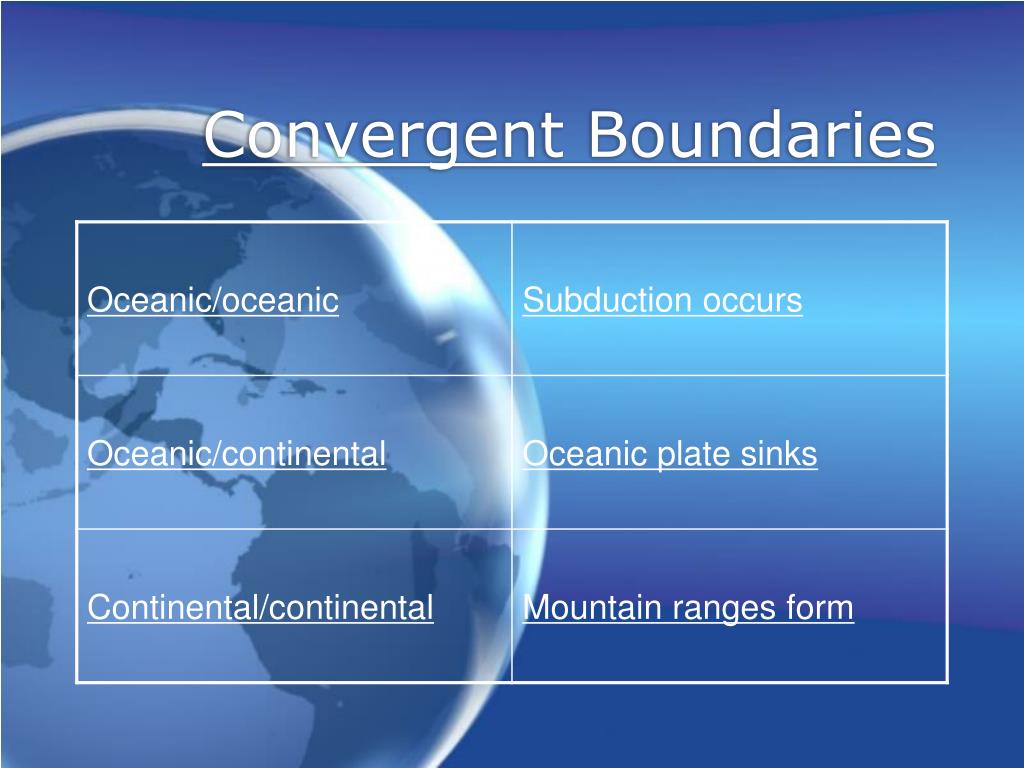 Convergent Boundaries

| Oceanic/oceanic | Subduction occurs |
|---|---|
| Oceanic/continental | Oceanic plate sinks |
| Continental/continental | Mountain ranges form |